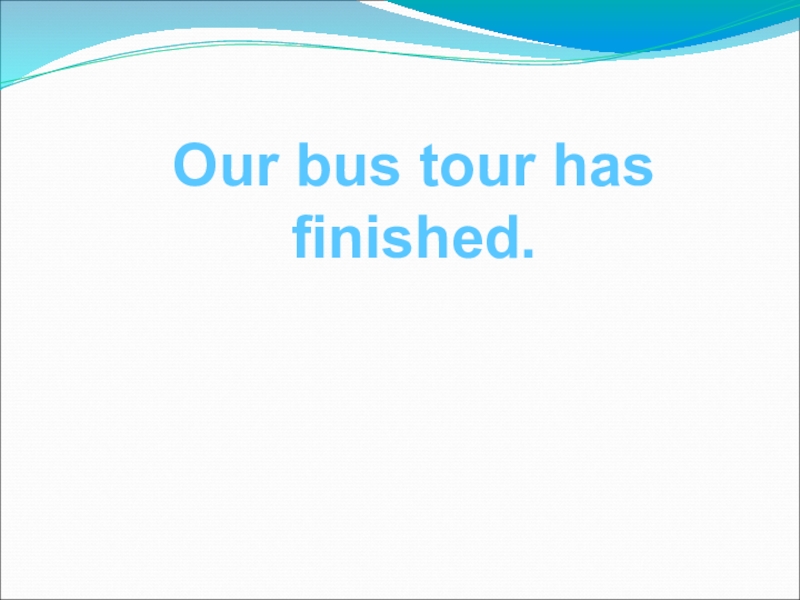 Our bus tour has finished.